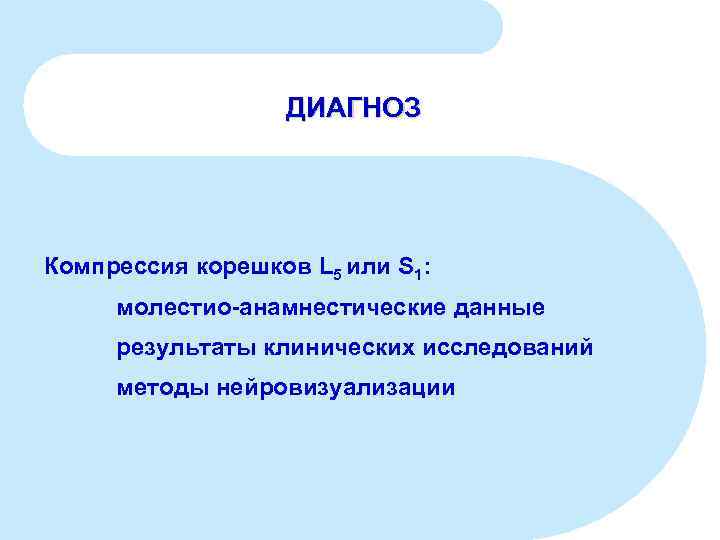 ДИАГНОЗ

Компрессия корешков $L_5$ или $S_1$:

молестио-анамнестические данные

результаты клинических исследований

методы нейровизуализации